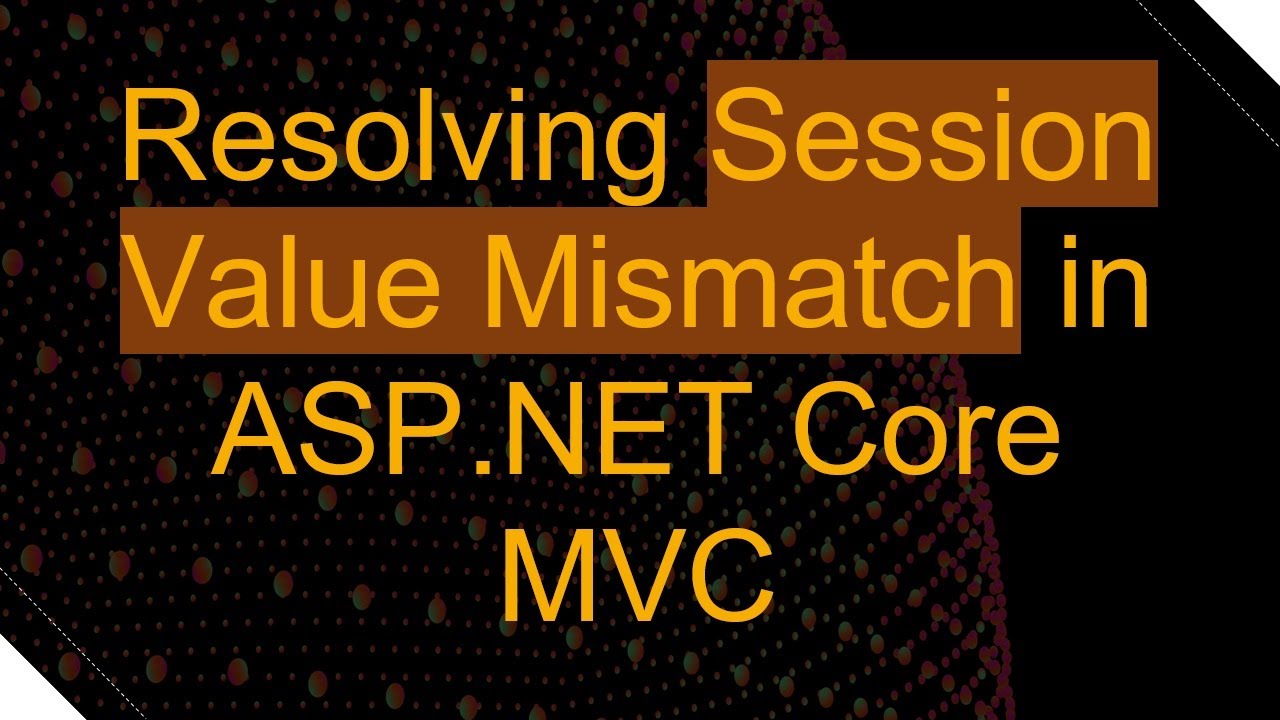 Resolving Session Value Mismatch in ASP.NET Core MVC